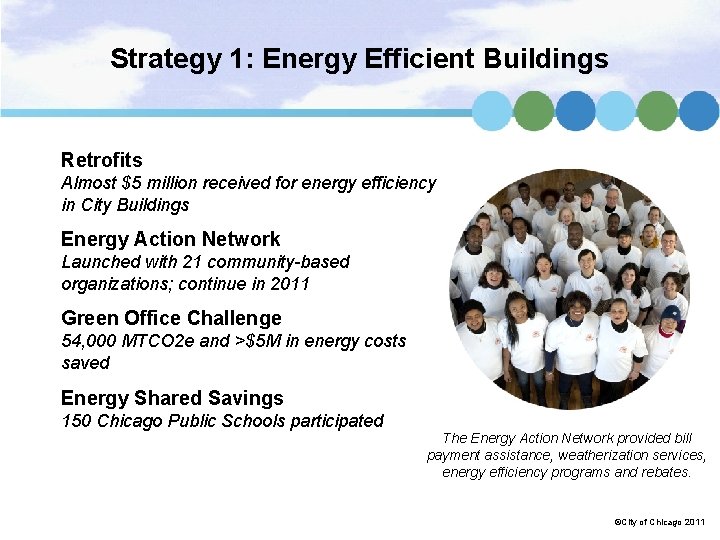 Strategy 1: Energy Efficient Buildings

Retrofits
Almost \$5 million received for energy efficiency in City Buildings

Energy Action Network
Launched with 21 community-based organizations; continue in 2011

Green Office Challenge
54,000 MTCO2e and >\$5M in energy costs saved

Energy Shared Savings
150 Chicago Public Schools participated

The Energy Action Network provided bill payment assistance, weatherization services, energy efficiency programs and rebates.

©City of Chicago 2011